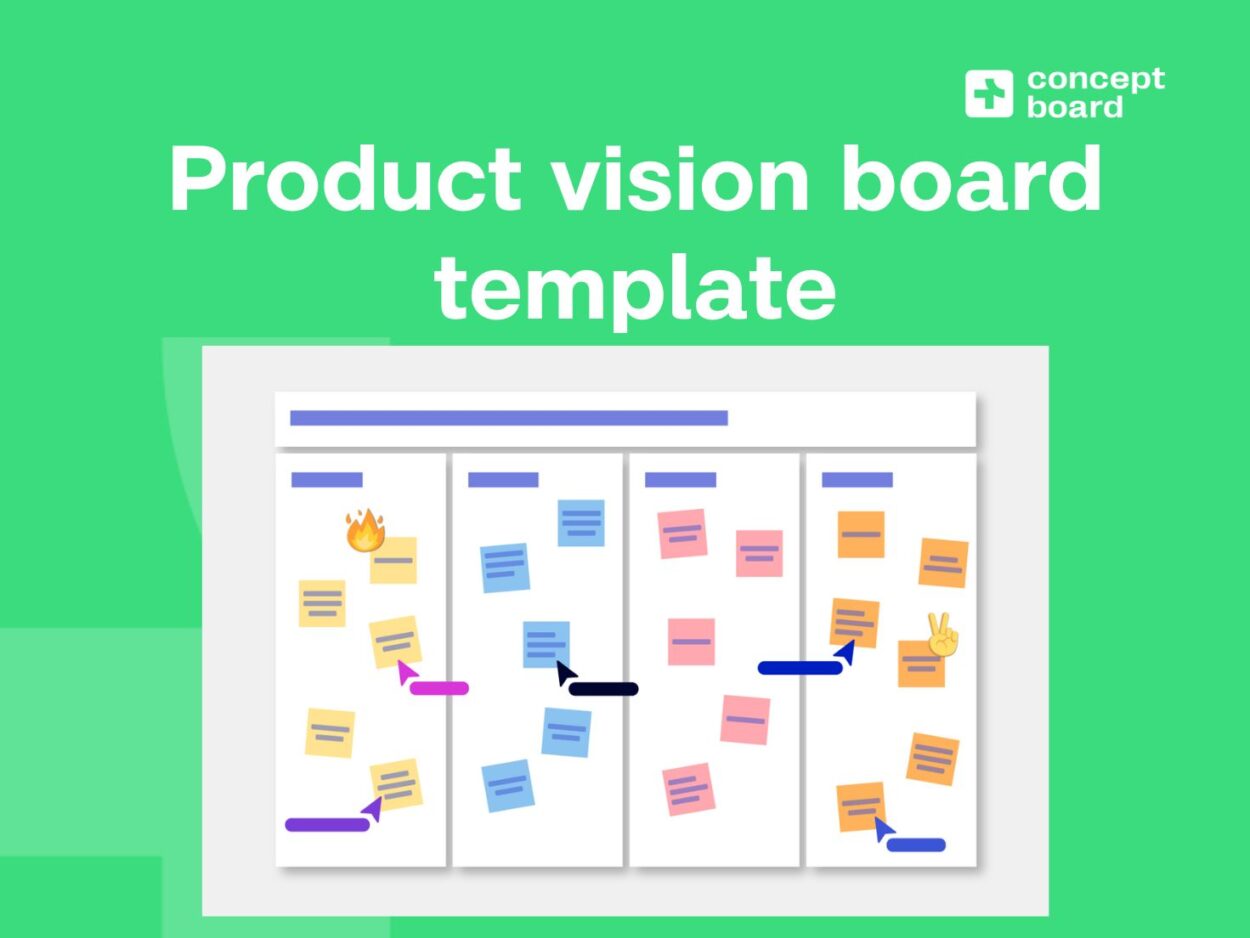 concept board

Product vision board template